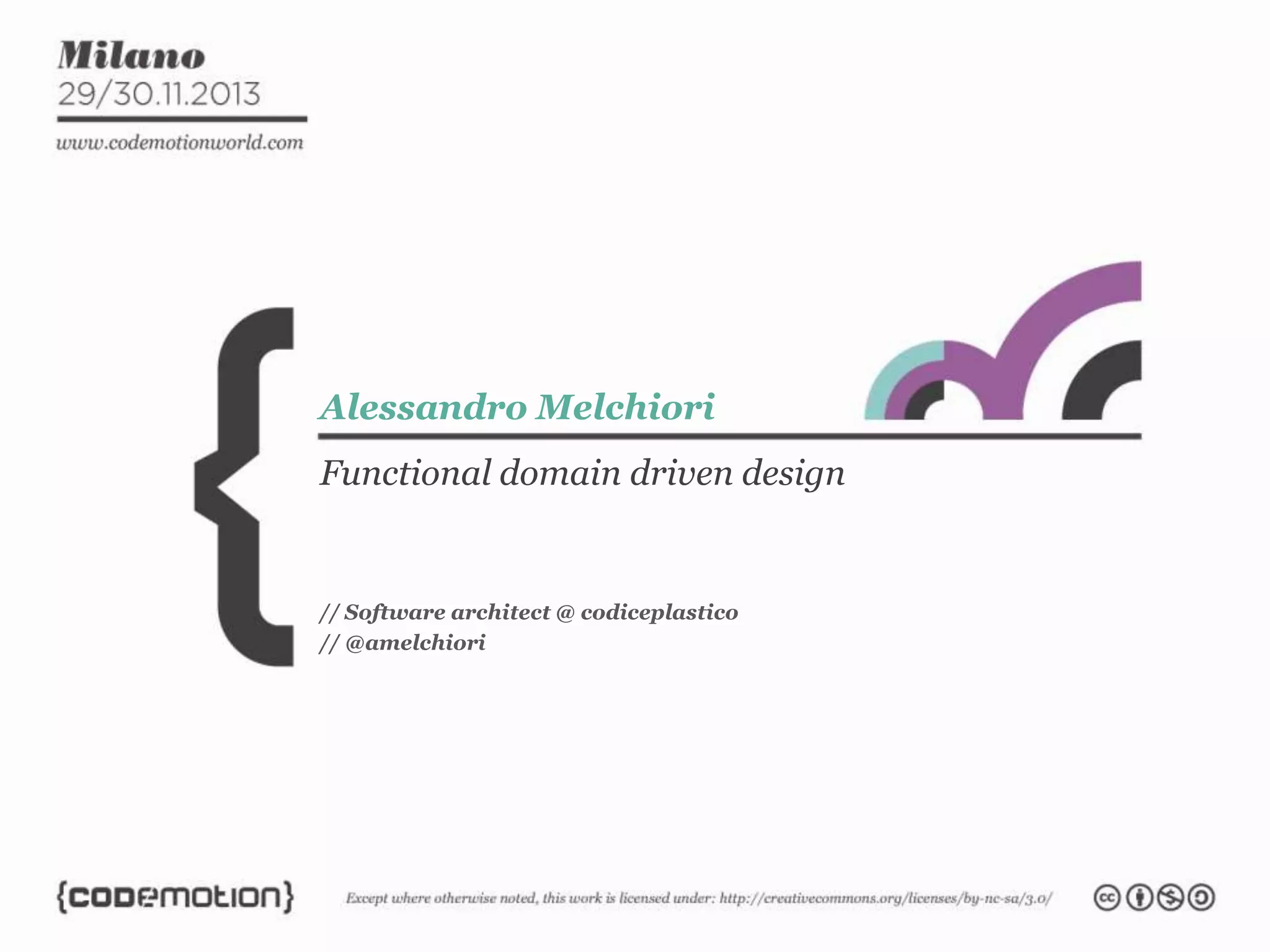 Milano
29/30.11.2013

www.codemotionworld.com

Alessandro Melchiori

Functional domain driven design

// Software architect @ codiceplastico
// @amelchiori

{codemotion}

Except where otherwise noted, this work is licensed under: http://creativecommons.org/licenses/by-nc-sa/3.0/

cc